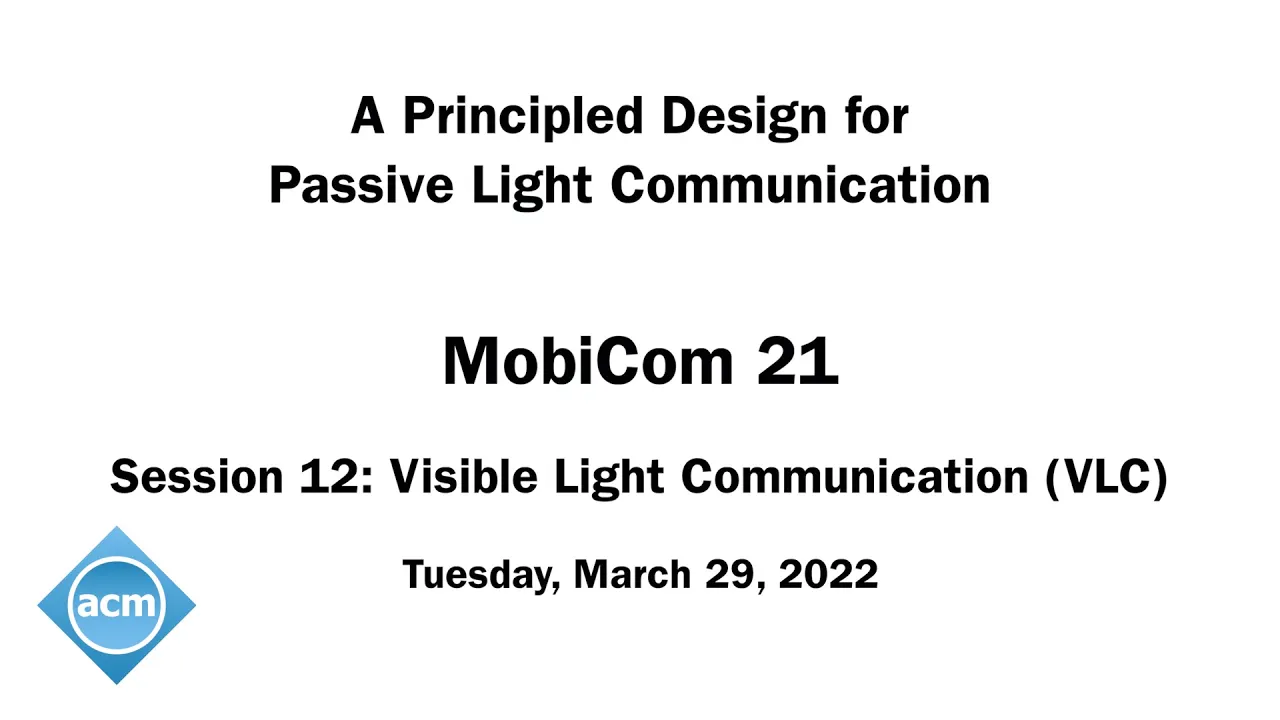 A Principled Design for Passive Light Communication

MobiCom 21

Session 12: Visible Light Communication (VLC)

Tuesday, March 29, 2022

acm